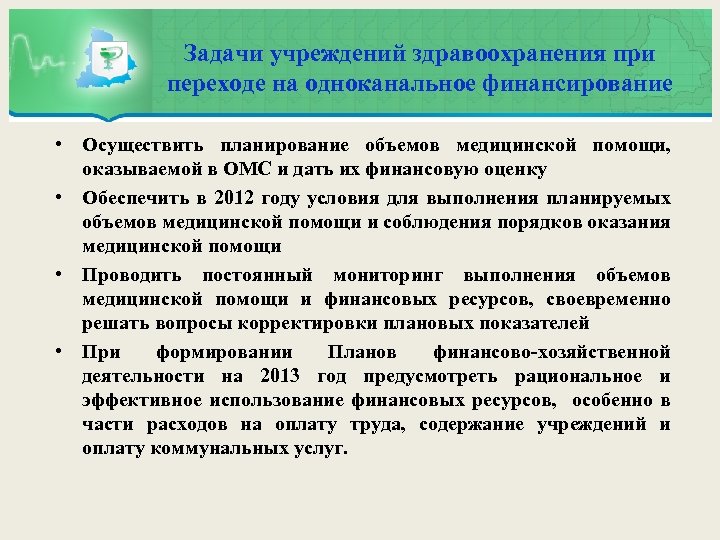 Задачи учреждений здравоохранения при переходе на одноканальное финансирование

• Осуществить планирование объемов медицинской помощи, оказываемой в ОМС и дать их финансовую оценку

• Обеспечить в 2012 году условия для выполнения планируемых объемов медицинской помощи и соблюдения порядков оказания медицинской помощи

• Проводить постоянный мониторинг выполнения объемов медицинской помощи и финансовых ресурсов, своевременно решать вопросы корректировки плановых показателей

• При формировании Планов финансово-хозяйственной деятельности на 2013 год предусмотреть рациональное и эффективное использование финансовых ресурсов, особенно в части расходов на оплату труда, содержание учреждений и оплату коммунальных услуг.